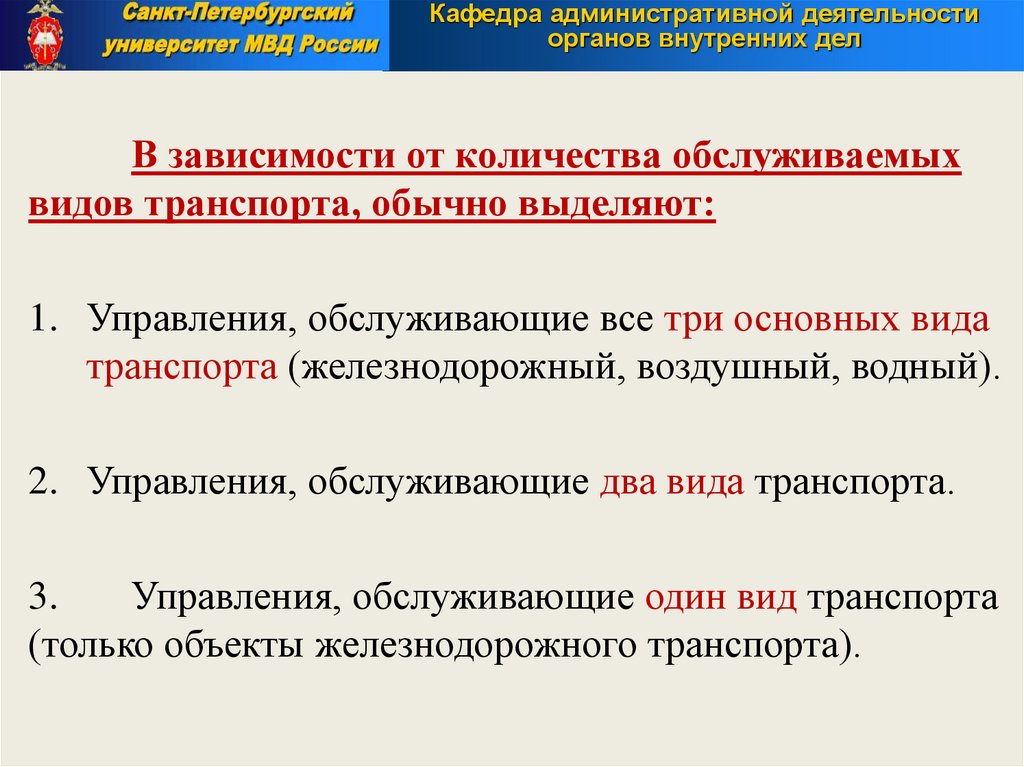 Санкт-Петербургский университет МВД России

Кафедра административной деятельности органов внутренних дел

В зависимости от количества обслуживаемых видов транспорта, обычно выделяют:

1. Управления, обслуживающие все три основных вида транспорта (железнодорожный, воздушный, водный).

2. Управления, обслуживающие два вида транспорта.

3. Управления, обслуживающие один вид транспорта (только объекты железнодорожного транспорта).